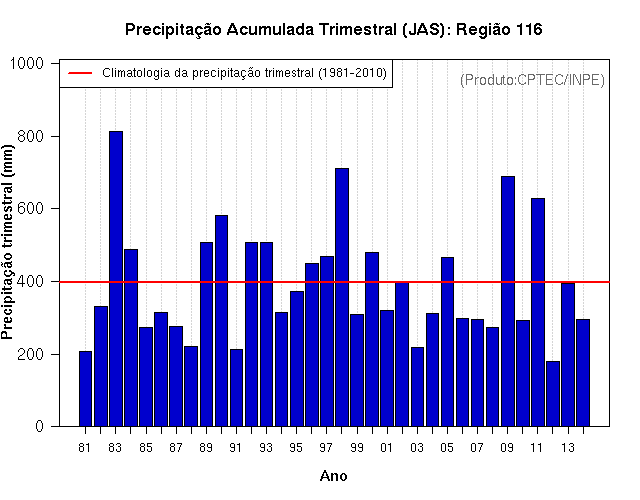 Precipitação Acumulada Trimestral (JAS): Região 116

Climatologia da precipitação trimestral (1981-2010)

(Produto:CPTEC/INPE)

Precipitação trimestral (mm)

1000
800
600
400
200
0

81 83 85 87 89 91 93 95 97 99 01 03 05 07 09 11 13

Ano